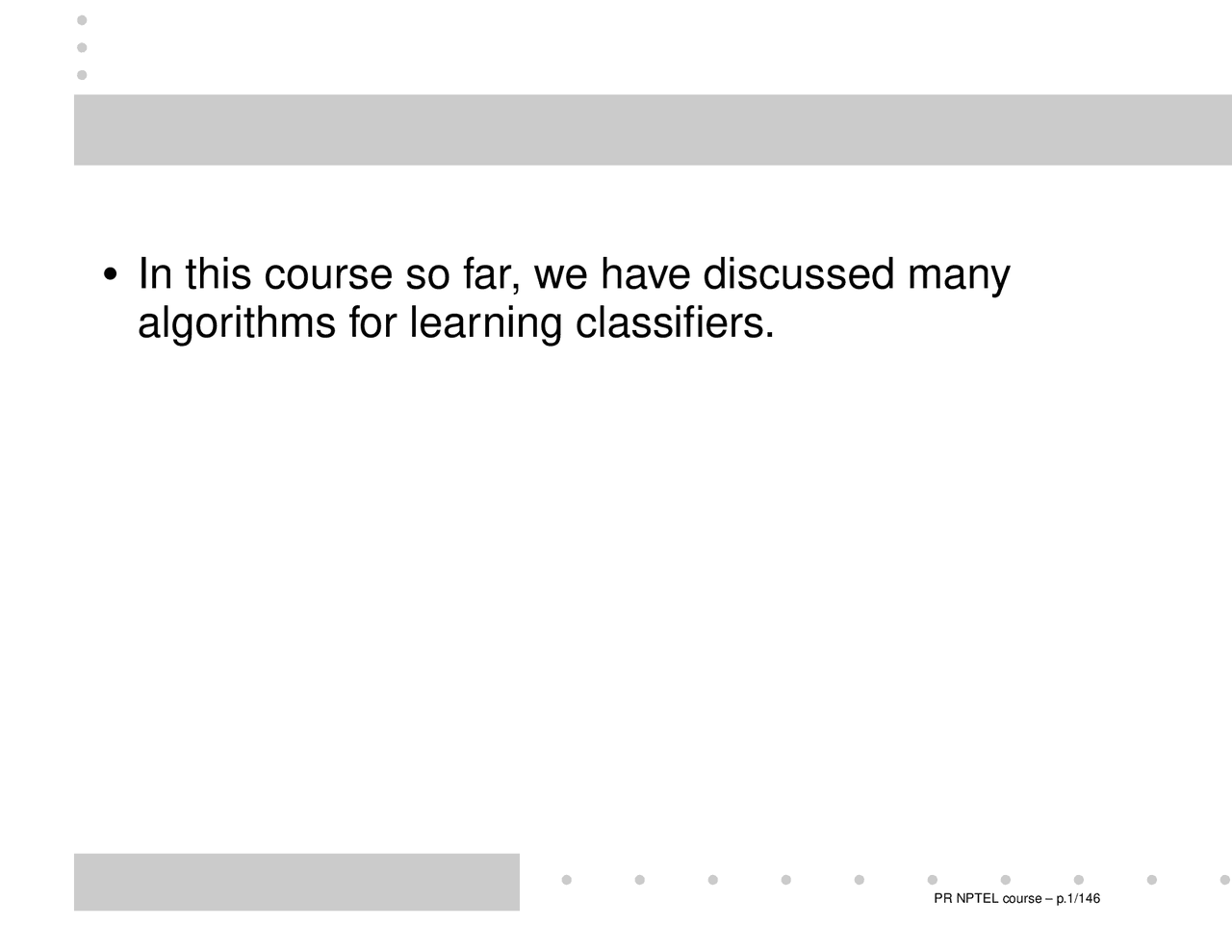 • In this course so far, we have discussed many algorithms for learning classifiers.

PR NPTEL course – p.1/146